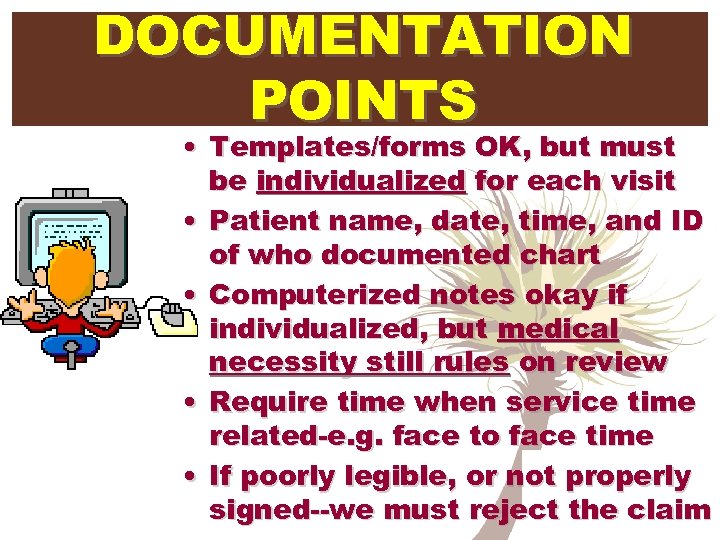 DOCUMENTATION POINTS

• Templates/forms OK, but must be individualized for each visit
• Patient name, date, time, and ID of who documented chart
• Computerized notes okay if individualized, but medical necessity still rules on review
• Require time when service time related-e.g. face to face time
• If poorly legible, or not properly signed--we must reject the claim